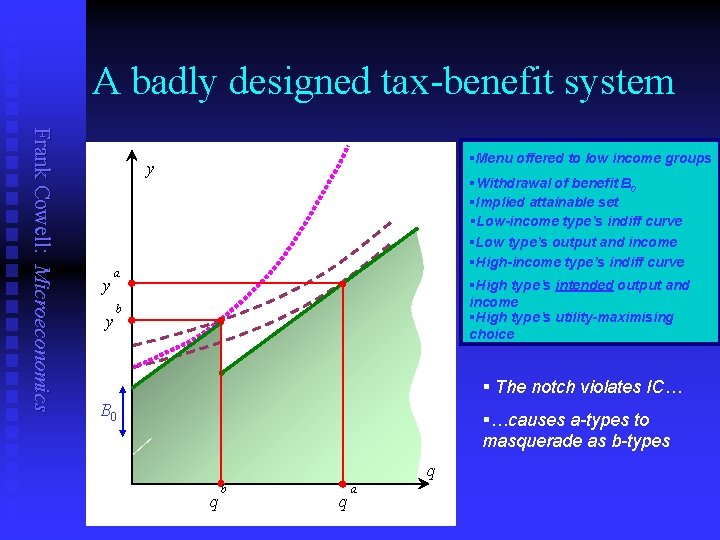 A badly designed tax-benefit system

Frank Cowell: Microeconomics

$y$

$y^a$

$y^b$

$B_0$

$q^b$

$q^a$

$q$

▪Menu offered to low income groups
▪Withdrawal of benefit $B_0$
▪Implied attainable set
▪Low-income type's indiff curve
▪Low type's output and income
▪High-income type's indiff curve
▪High type's intended output and income
▪High type's utility-maximising choice

▪ The notch violates IC…

▪…causes a-types to masquerade as b-types